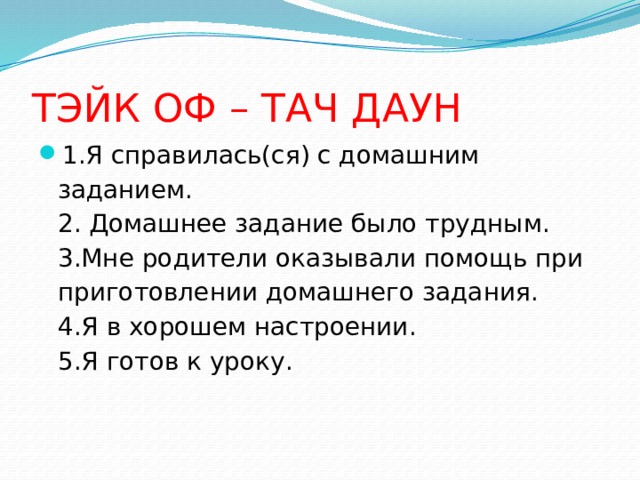 ТЭЙК ОФ – ТАЧ ДАУН

1.Я справилась(ся) с домашним заданием.
2. Домашнее задание было трудным.
3.Мне родители оказывали помощь при приготовлении домашнего задания.
4.Я в хорошем настроении.
5.Я готов к уроку.